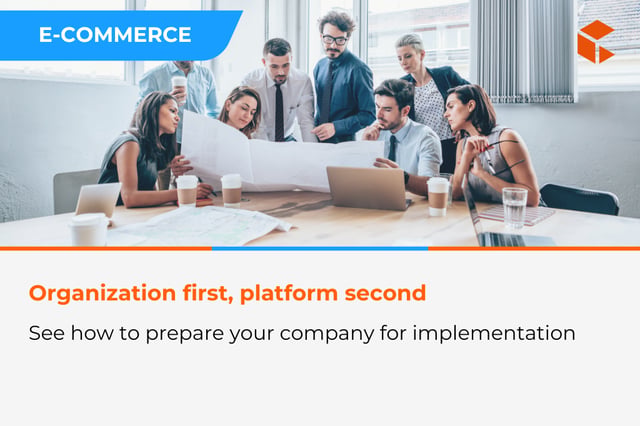 E-COMMERCE

Organization first, platform second

See how to prepare your company for implementation